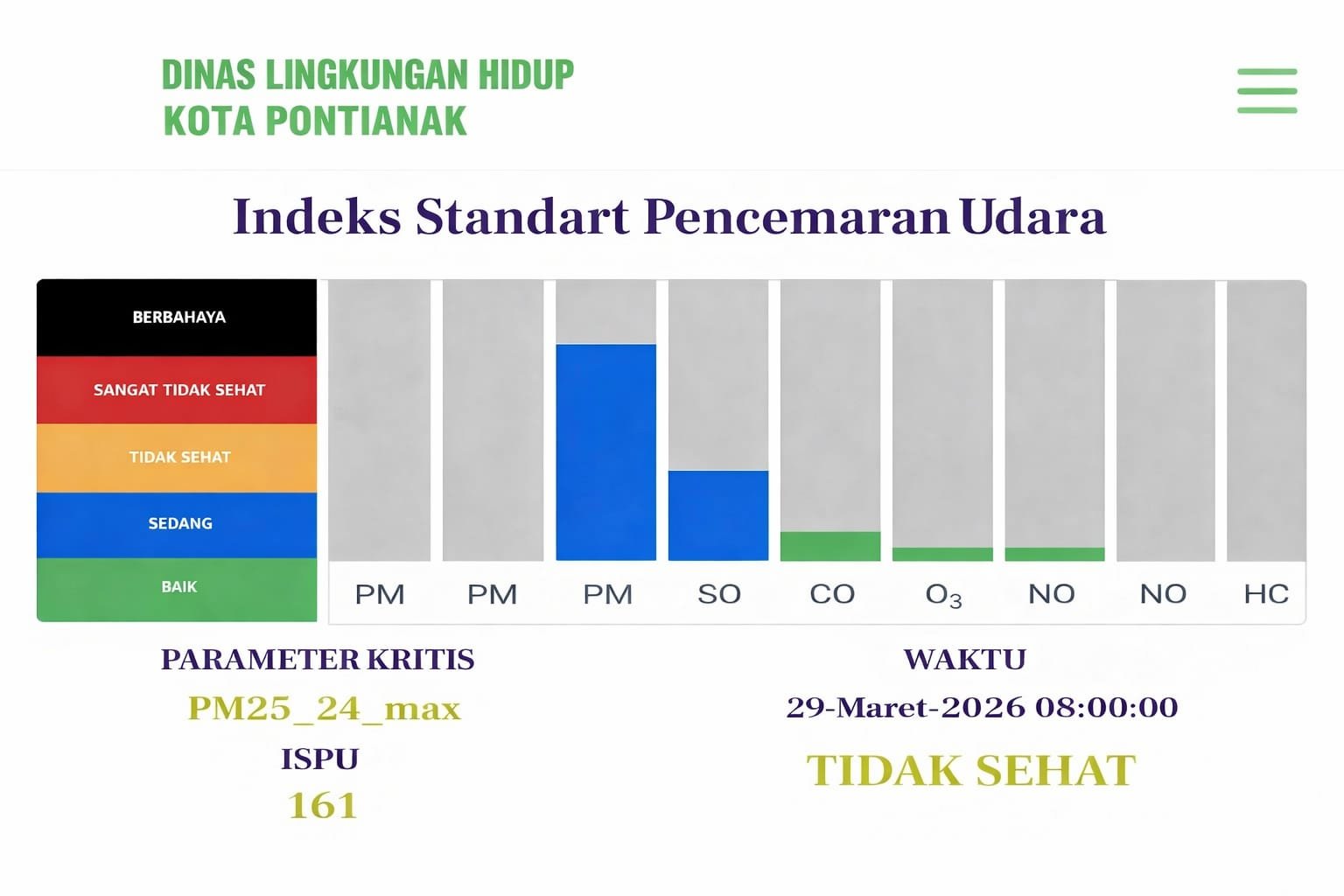 DINAS LINGKUNGAN HIDUP
KOTA PONTIANAK

Indeks Standart Pencemaran Udara

BERBAHAYA
SANGAT TIDAK SEHAT
TIDAK SEHAT
SEDANG
BAIK

PM PM PM SO CO $O_3$ NO NO HC

PARAMETER KRITIS
PM25_24_max
ISPU
161

WAKTU
29-Maret-2026 08:00:00
TIDAK SEHAT